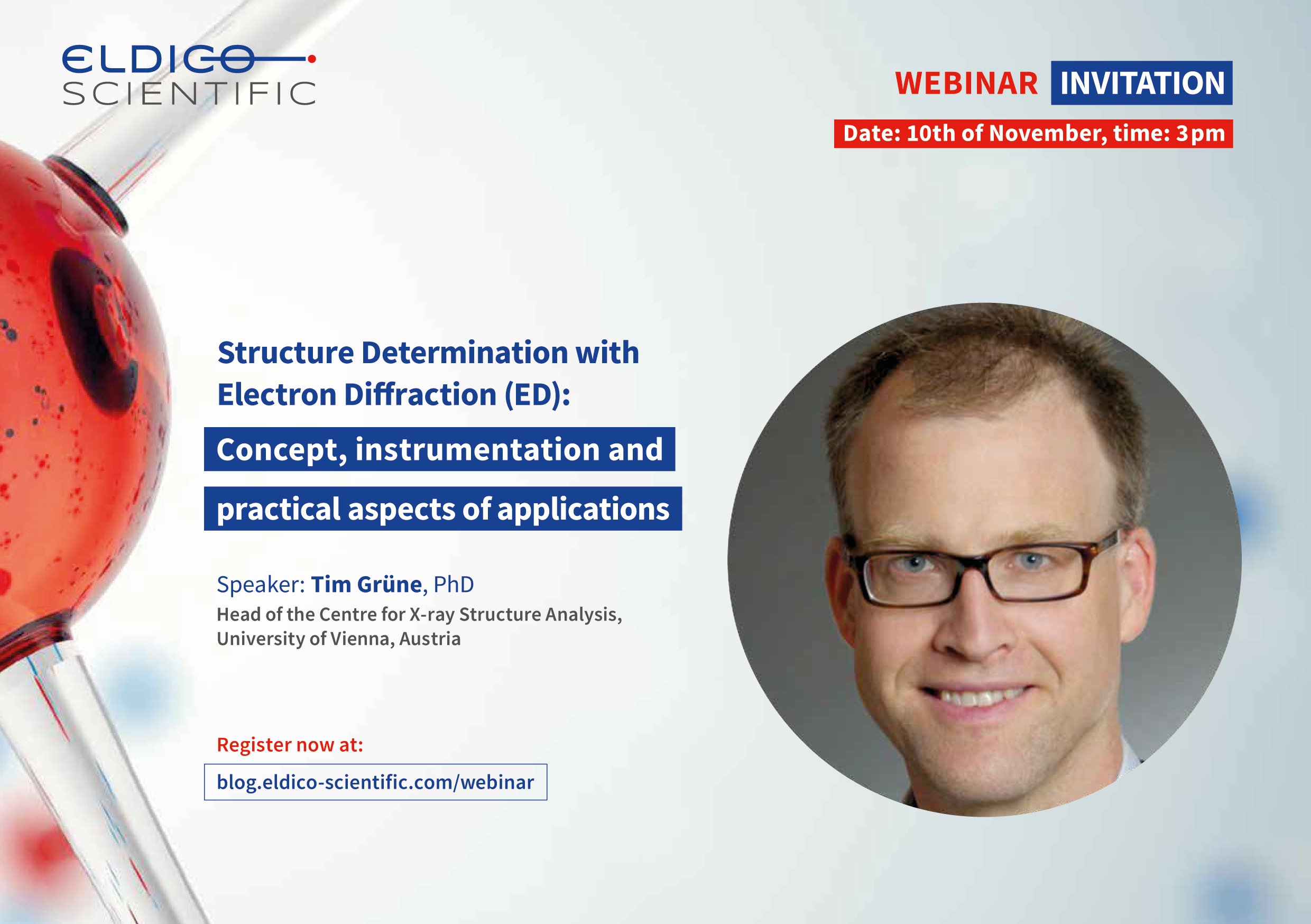 ELDICO
SCIENTIFIC

WEBINAR INVITATION

Date: 10th of November, time: 3pm

Structure Determination with Electron Diffraction (ED):

Concept, instrumentation and practical aspects of applications

Speaker: Tim Grüne, PhD
Head of the Centre for X-ray Structure Analysis, University of Vienna, Austria

Register now at:
blog.eldico-scientific.com/webinar